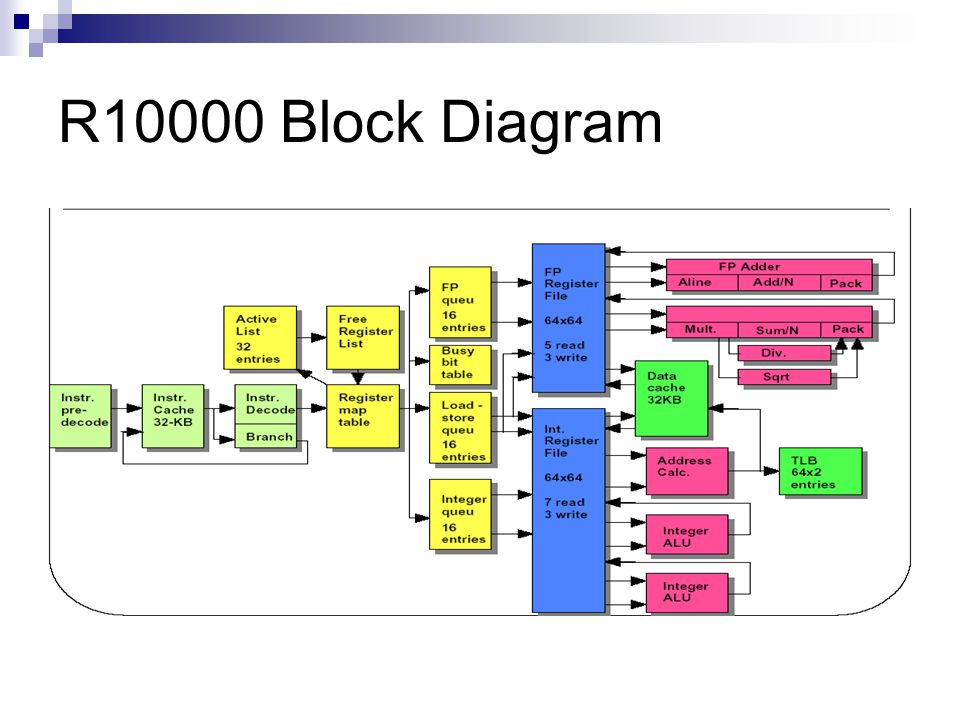 R10000 Block Diagram

Instr. pre-decode

Instr. Cache 32-KB

Instr. Decode

Branch

Active List 32 entries

Free Register List

Register map table

FP queu 16 entries

Busy bit table

Load - store queu 16 entries

Integer queu 16 entries

FP Register File

64x64

5 read 3 write

Int. Register File

64x64

7 read 3 write

FP Adder

Aline

Add/N

Pack

Mult.

Sum/N

Pack

Div.

Sqrt

Data cache 32KB

Address Calc.

TLB 64x2 entries

Integer ALU

Integer ALU